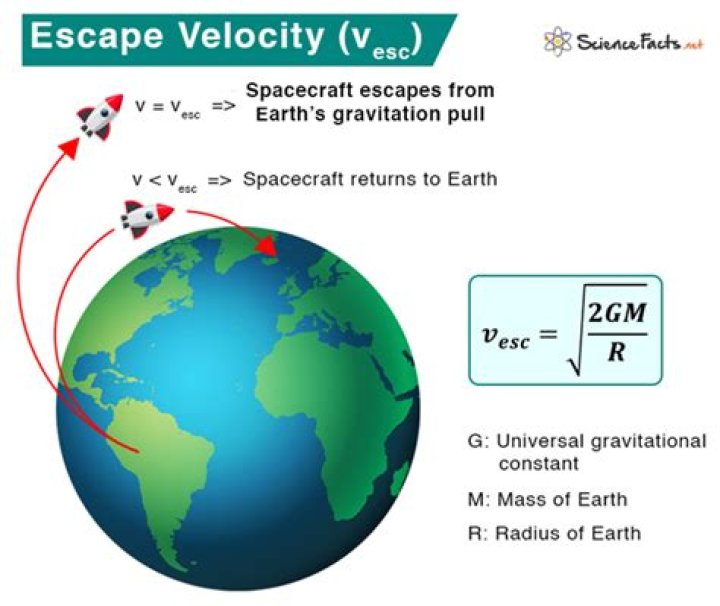 Escape Velocity ($v_{esc}$)

ScienceFacts.net

$v = v_{esc}$ => Spacecraft escapes from Earth's gravitation pull

$v < v_{esc}$ => Spacecraft returns to Earth

$v_{esc} = \sqrt{\frac{2GM}{R}}$

G: Universal gravitational constant

M: Mass of Earth

R: Radius of Earth